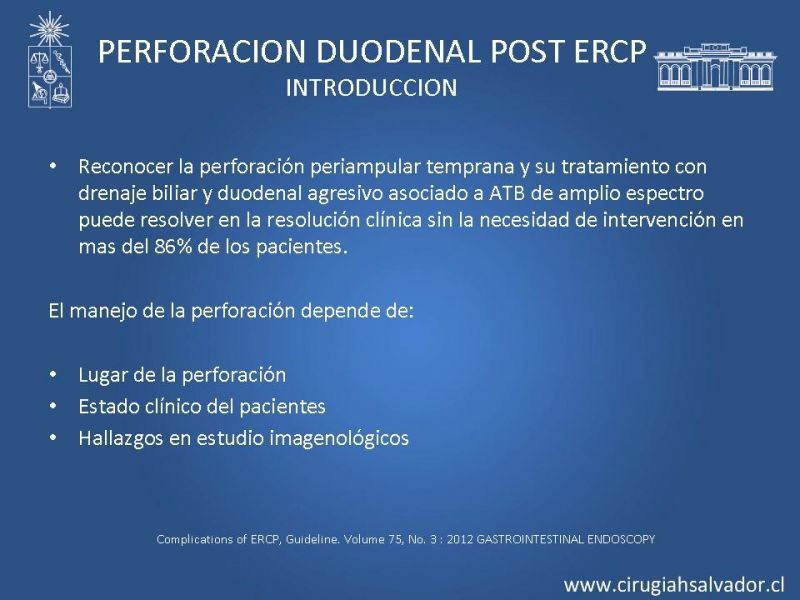 PERFORACION DUODENAL POST ERCP
INTRODUCCION

• Reconocer la perforación periampular temprana y su tratamiento con drenaje biliar y duodenal agresivo asociado a ATB de amplio espectro puede resolver en la resolución clínica sin la necesidad de intervención en mas del 86% de los pacientes.

El manejo de la perforación depende de:

• Lugar de la perforación
• Estado clínico del pacientes
• Hallazgos en estudio imagenológicos

Complications of ERCP, Guideline. Volume 75, No. 3 : 2012 GASTROINTESTINAL ENDOSCOPY

www.cirugiahsalvador.cl